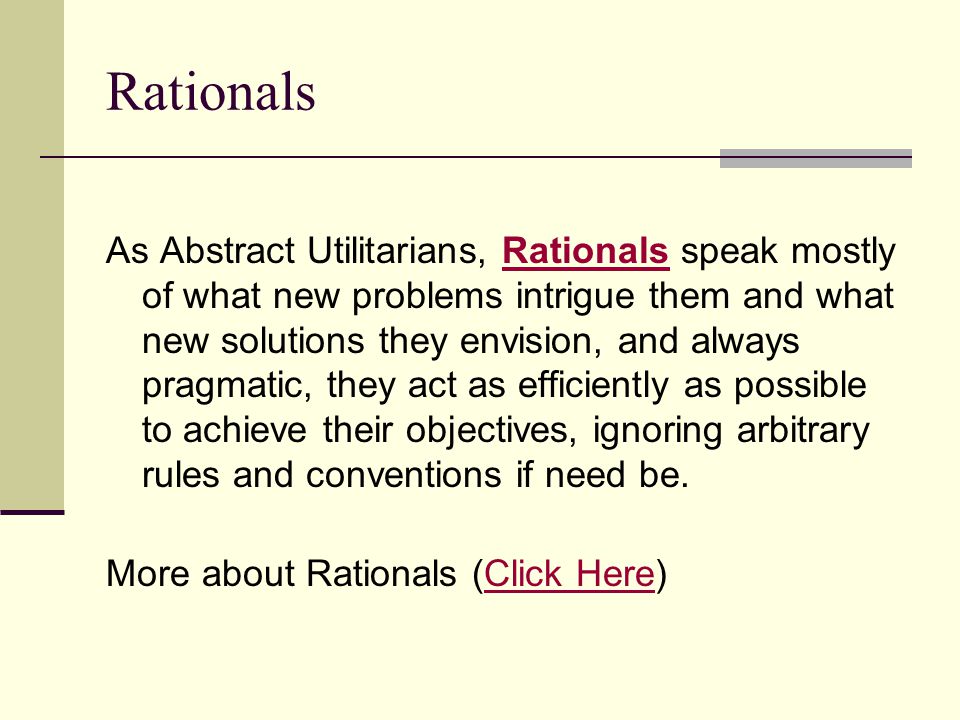 Rationals

As Abstract Utilitarians, Rationals speak mostly of what new problems intrigue them and what new solutions they envision, and always pragmatic, they act as efficiently as possible to achieve their objectives, ignoring arbitrary rules and conventions if need be.

More about Rationals (Click Here)